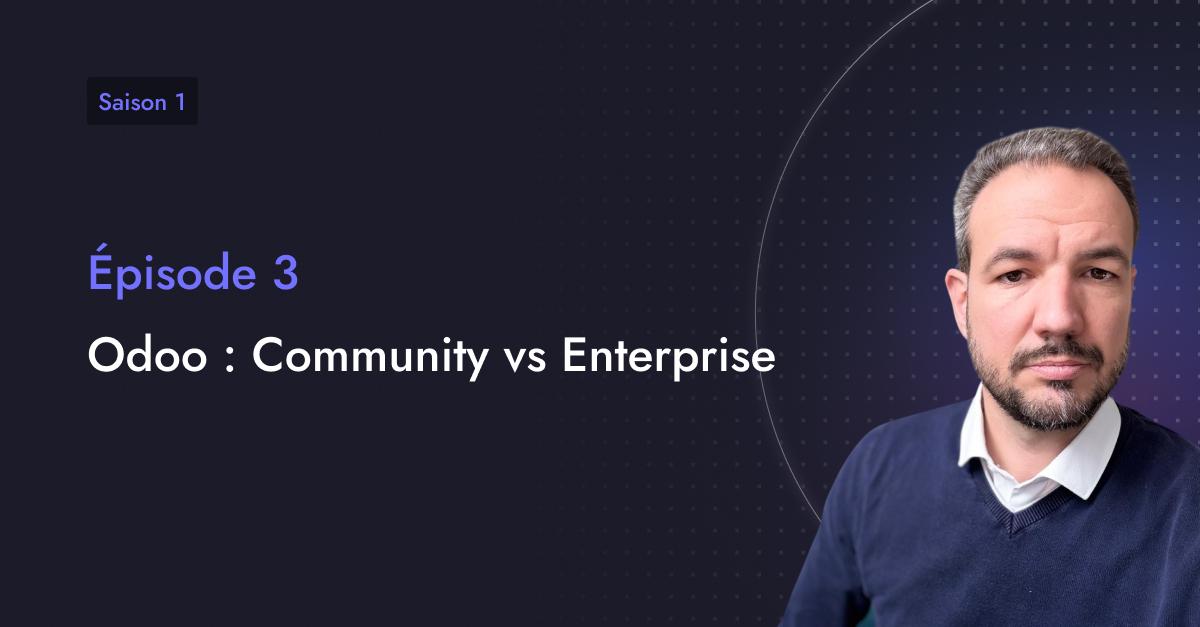 Saison 1

Épisode 3

Odoo : Community vs Enterprise